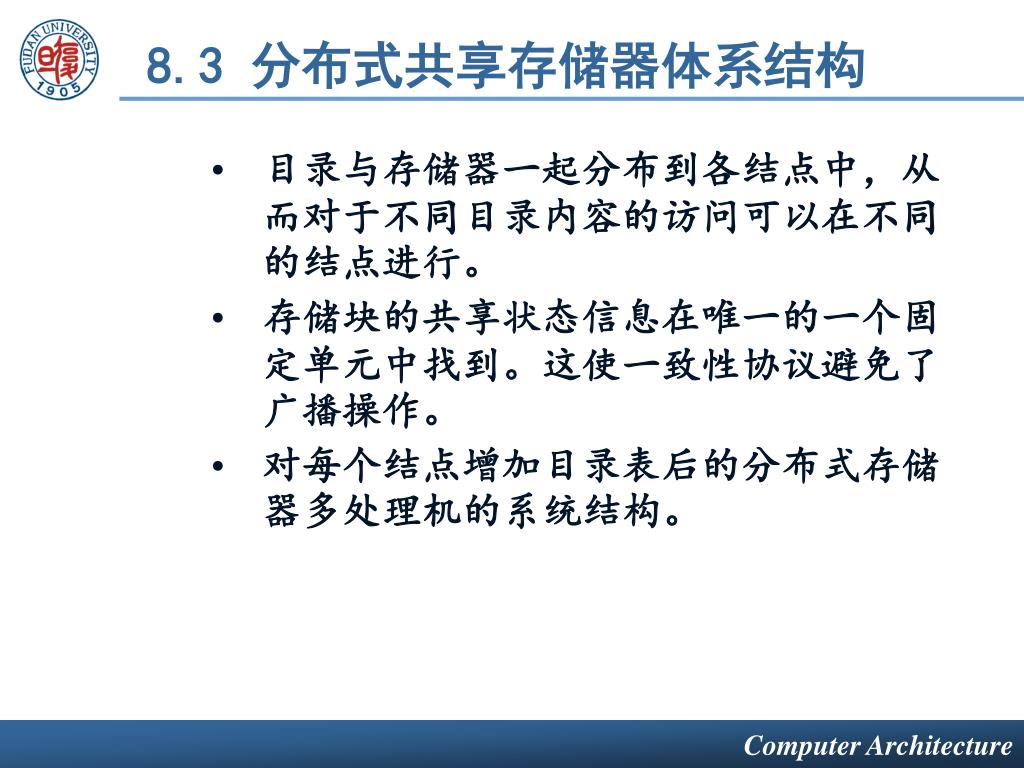 FUDAN UNIVERSITY
1905

8.3 分布式共享存储器体系结构

• 目录与存储器一起分布到各结点中，从而对于不同目录内容的访问可以在不同的结点进行。
• 存储块的共享状态信息在唯一的一个固定单元中找到。这使一致性协议避免了广播操作。
• 对每个结点增加目录表后的分布式存储器多处理机的系统结构。

Computer Architecture